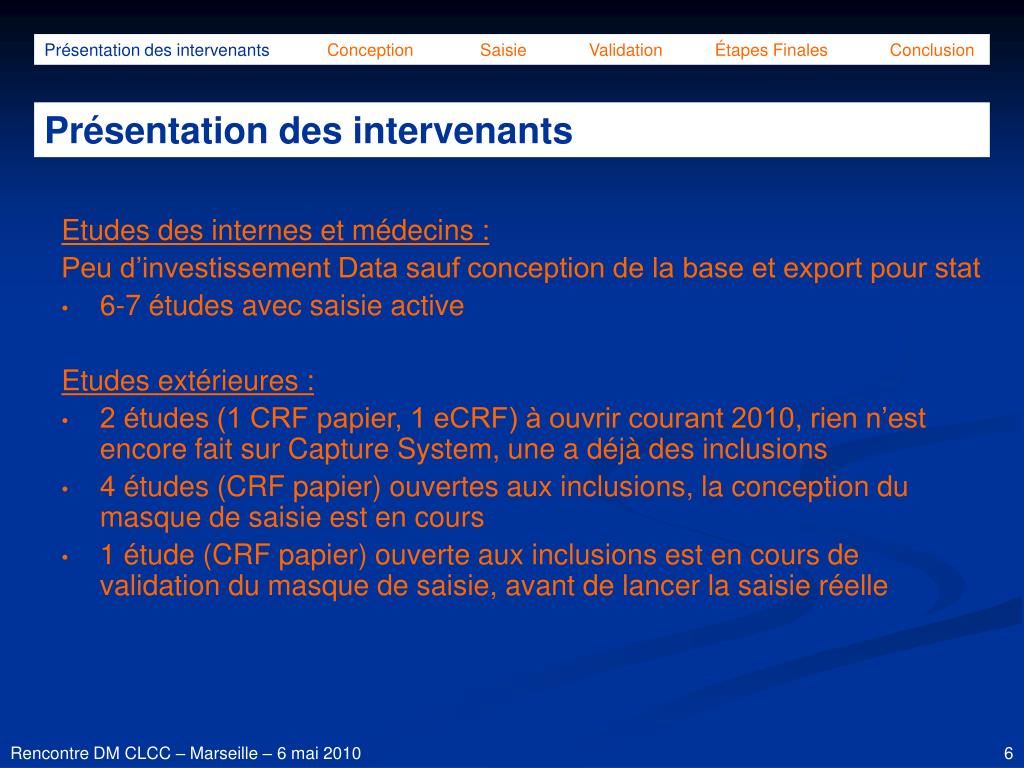 Présentation des intervenants Conception Saisie Validation Étapes Finales Conclusion

Présentation des intervenants

Etudes des internes et médecins :
Peu d’investissement Data sauf conception de la base et export pour stat
• 6-7 études avec saisie active

Etudes extérieures :
• 2 études (1 CRF papier, 1 eCRF) à ouvrir courant 2010, rien n’est encore fait sur Capture System, une a déjà des inclusions
• 4 études (CRF papier) ouvertes aux inclusions, la conception du masque de saisie est en cours
• 1 étude (CRF papier) ouverte aux inclusions est en cours de validation du masque de saisie, avant de lancer la saisie réelle

Rencontre DM CLCC – Marseille – 6 mai 2010

6